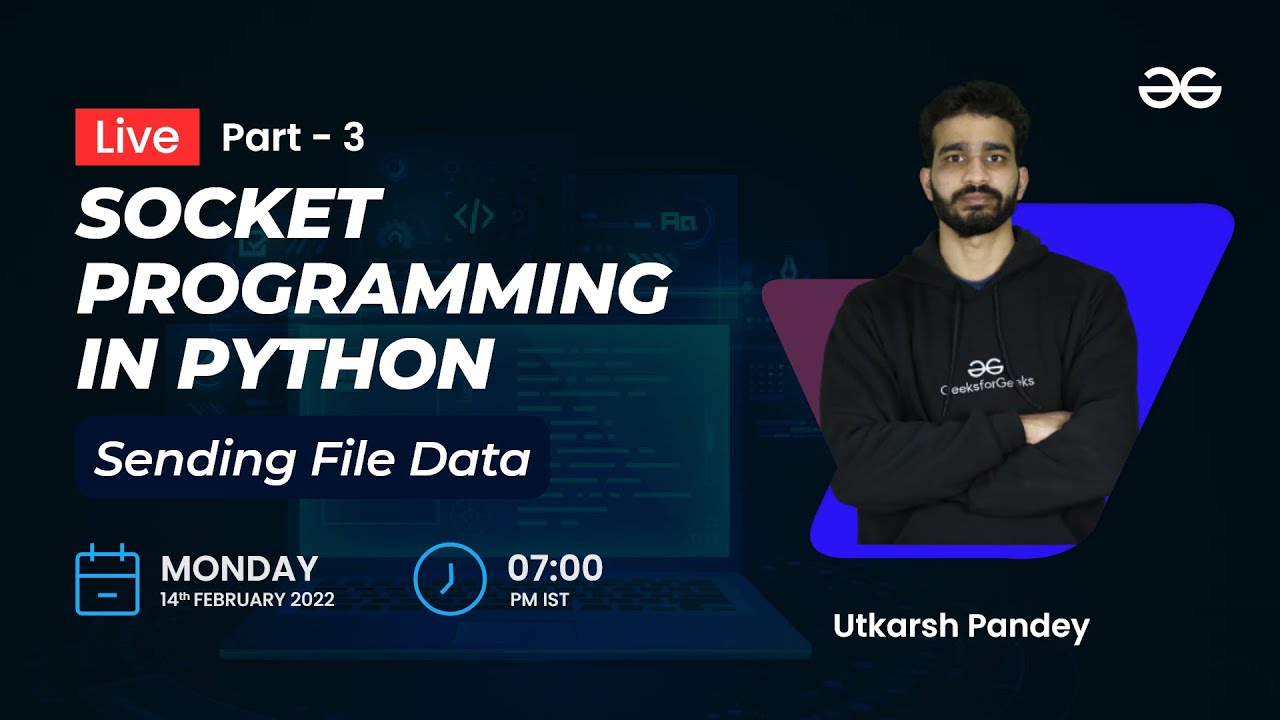 Live Part - 3

SOCKET PROGRAMMING IN PYTHON

Sending File Data

MONDAY
14th FEBRUARY 2022

07:00
PM IST

GeeksforGeeks

Utkarsh Pandey